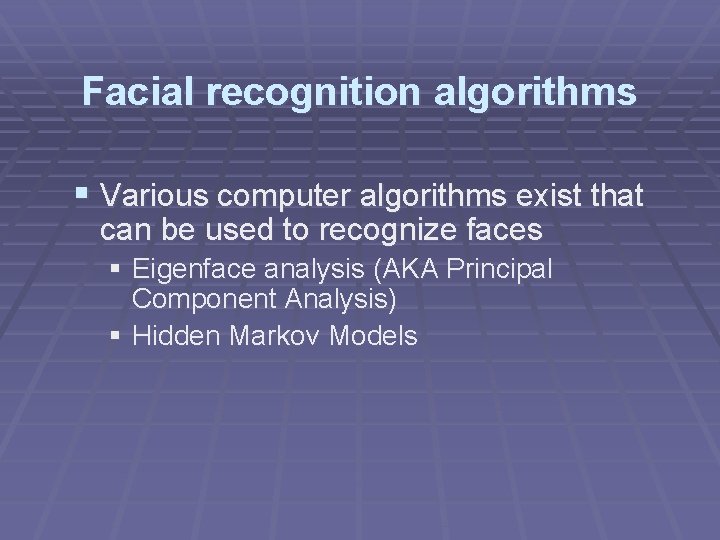 Facial recognition algorithms

▪ Various computer algorithms exist that can be used to recognize faces

▪ Eigenface analysis (AKA Principal Component Analysis)

▪ Hidden Markov Models